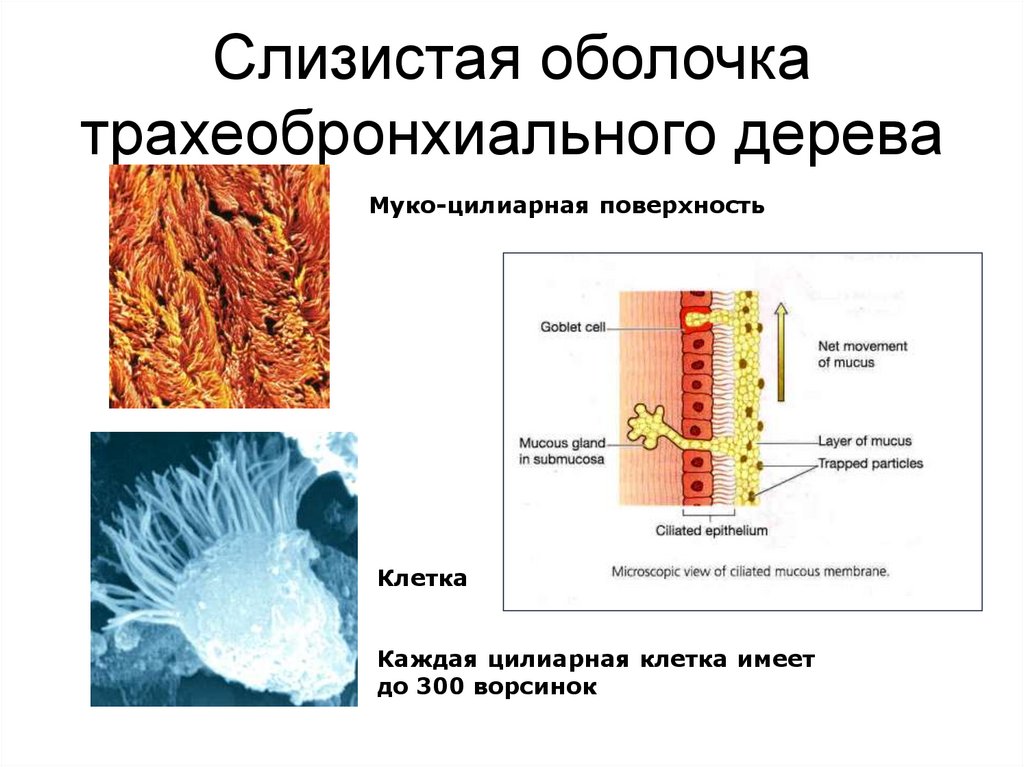 Слизистая оболочка трахеобронхиального дерева

Муко-цилиарная поверхность

Goblet cell

Net movement of mucus

Mucous gland in submucosa

Layer of mucus

Trapped particles

Ciliated epithelium

Microscopic view of ciliated mucous membrane.

Клетка

Каждая цилиарная клетка имеет до 300 ворсинок